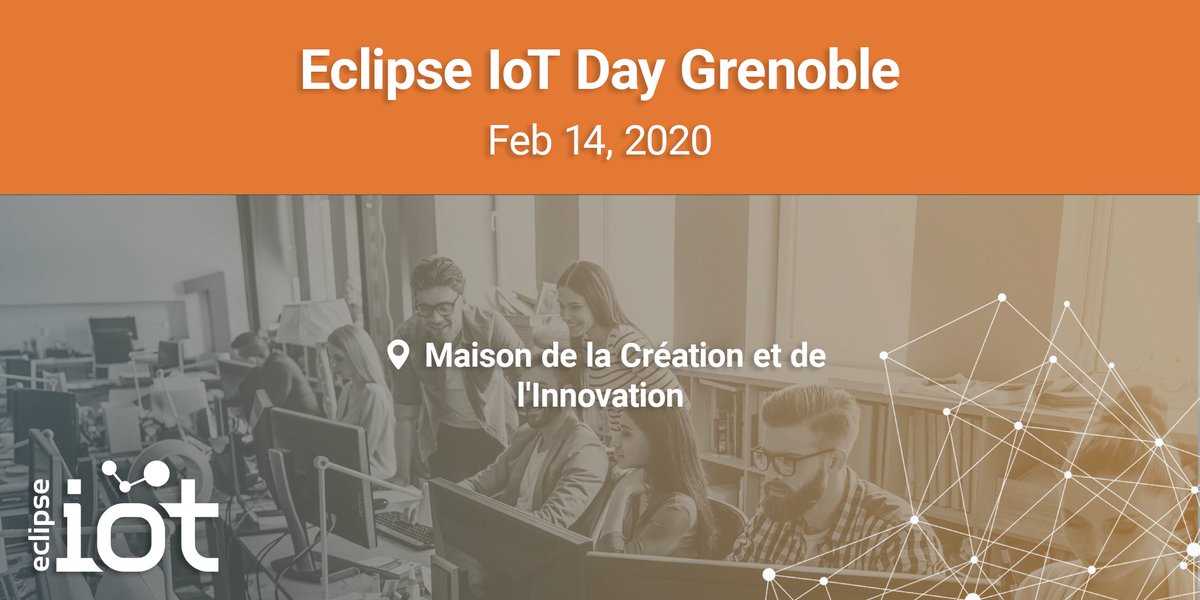 Eclipse IoT Day Grenoble

Feb 14, 2020

Maison de la Création et de l'Innovation

eclipse iot